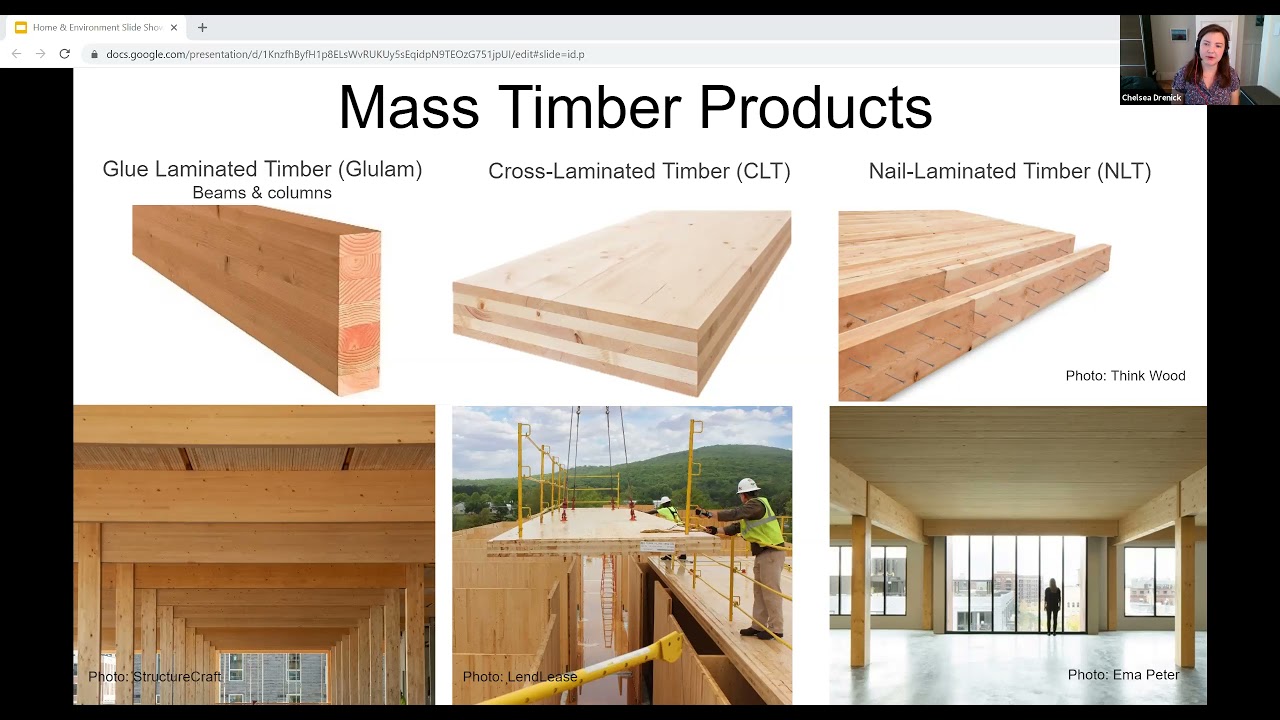 Home & Environment Slide Show
docs.google.com/presentation/d/1KnzfhByfH1p8ELsWvRUKUy5sEqidpN9TEOzG751jpUI/edit#slide=id.p

Chelsea Drenick

Mass Timber Products

Glue Laminated Timber (Glulam)
Beams & columns

Cross-Laminated Timber (CLT)

Nail-Laminated Timber (NLT)

Photo: Think Wood

Photo: StructureCraft

Photo: LendLease

Photo: Ema Peter